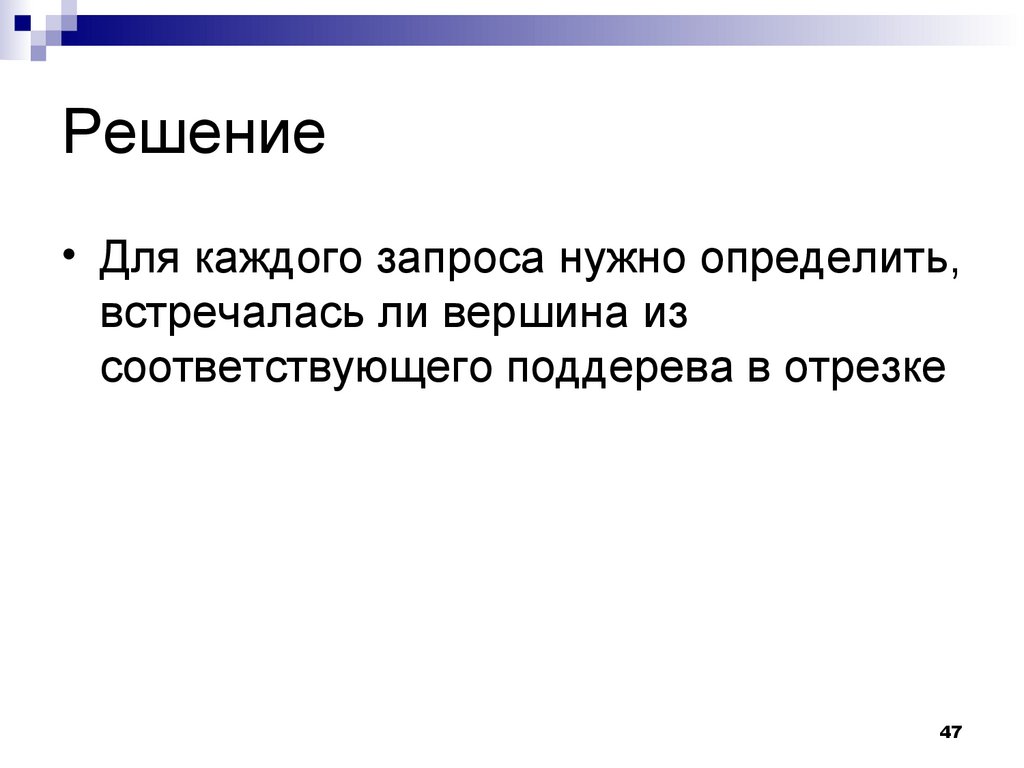 Решение

• Для каждого запроса нужно определить, встречалась ли вершина из соответствующего поддерева в отрезке

47